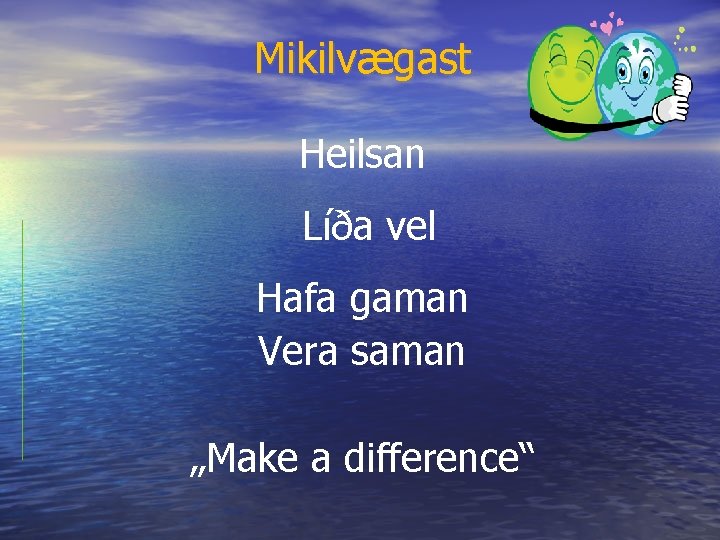 Mikilvægast

Heilsan

Líða vel

Hafa gaman
Vera saman

„Make a difference“